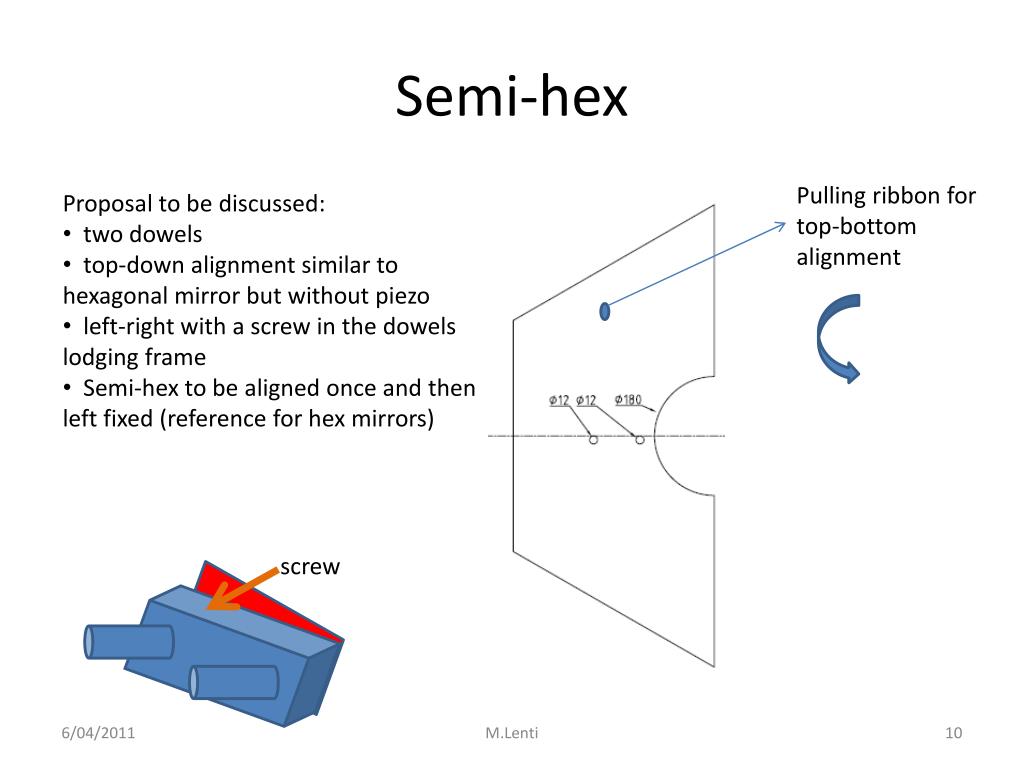 Semi-hex

Proposal to be discussed:
• two dowels
• top-down alignment similar to hexagonal mirror but without piezo
• left-right with a screw in the dowels lodging frame
• Semi-hex to be aligned once and then left fixed (reference for hex mirrors)

Pulling ribbon for top-bottom alignment

$\phi 12$ $\phi 12$ $\phi 180$

screw

6/04/2011

M.Lenti

10